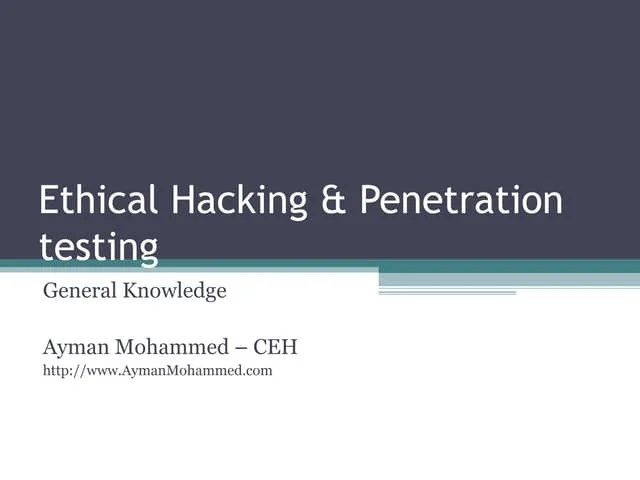 Ethical Hacking & Penetration testing

General Knowledge

Ayman Mohammed – CEH
http://www.AymanMohammed.com